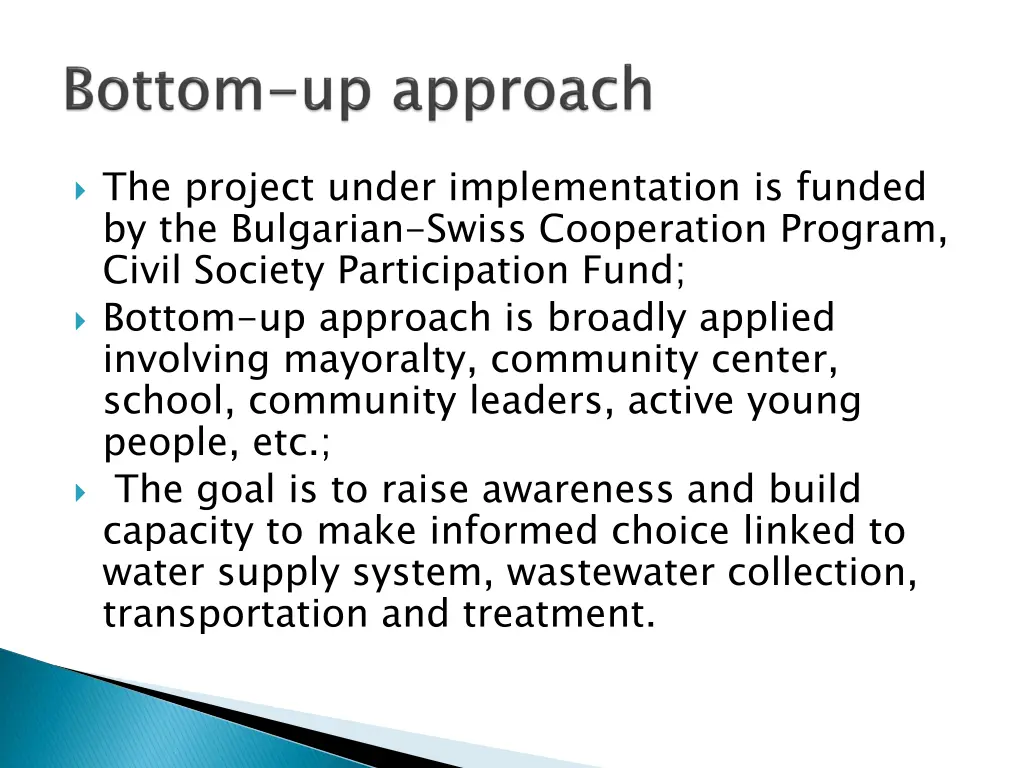 Bottom-up approach

The project under implementation is funded by the Bulgarian-Swiss Cooperation Program, Civil Society Participation Fund;

Bottom-up approach is broadly applied involving mayoralty, community center, school, community leaders, active young people, etc.;

The goal is to raise awareness and build capacity to make informed choice linked to water supply system, wastewater collection, transportation and treatment.